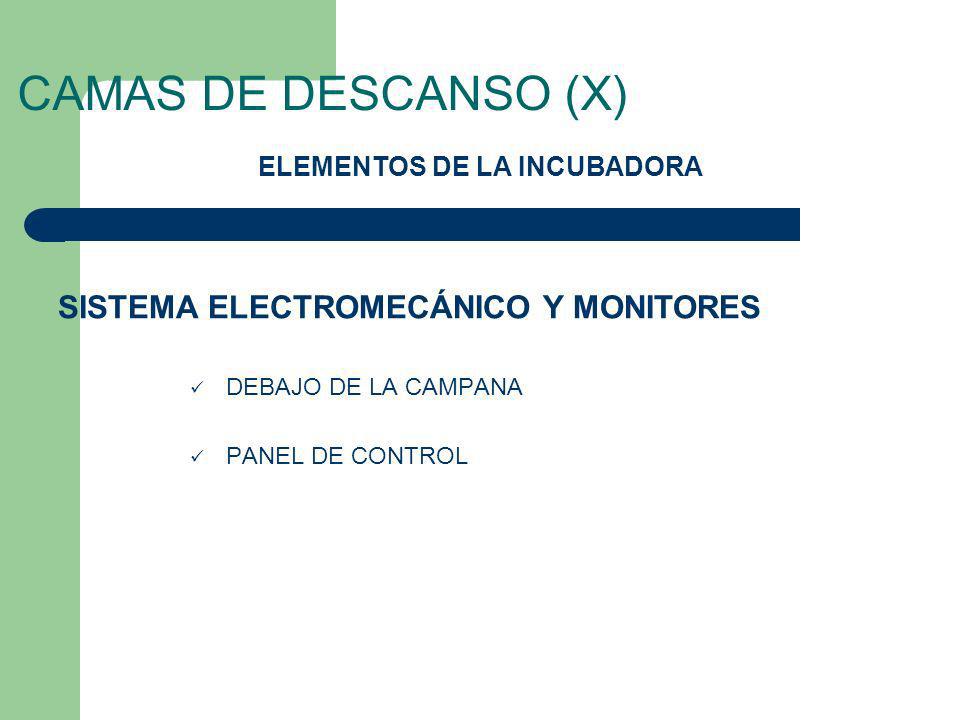 CAMAS DE DESCANSO (X)

ELEMENTOS DE LA INCUBADORA

SISTEMA ELECTROMECÁNICO Y MONITORES

✓ DEBAJO DE LA CAMPANA

✓ PANEL DE CONTROL